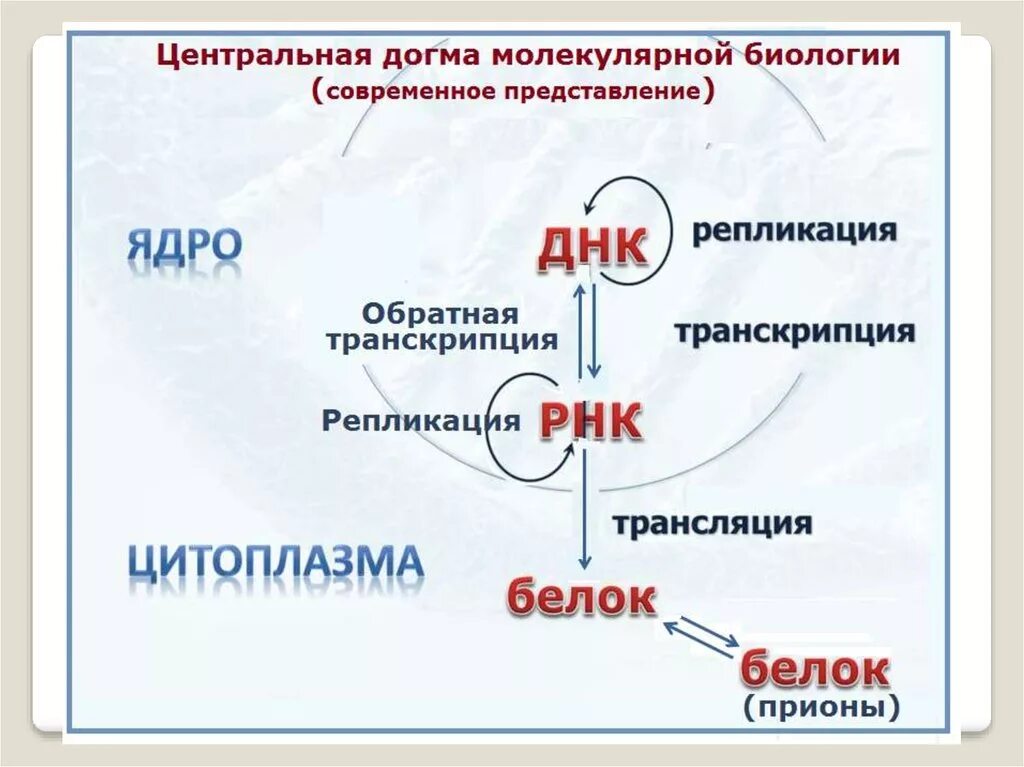 Центральная догма молекулярной биологии
(современное представление)

ЯДРО

ДНК

репликация

Обратная транскрипция

транскрипция

Репликация

РНК

трансляция

ЦИТОПЛАЗМА

белок

белок
(прионы)